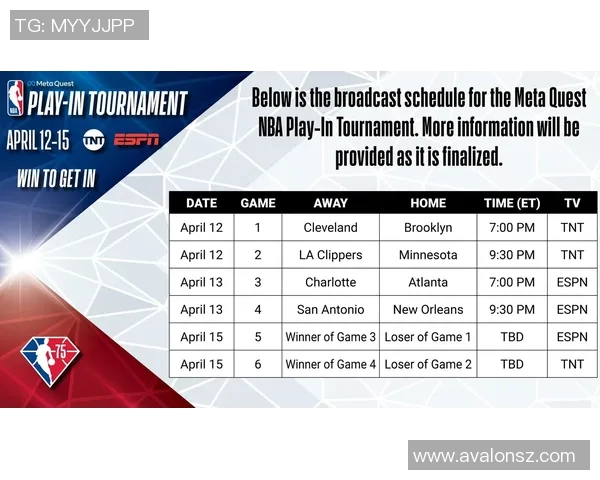 TG: MYYJJPP

NBA

Meta Quest

PLAY-IN TOURNAMENT

APRIL 12-15 TNT ESPN

WIN TO GET IN

75

Below is the broadcast schedule for the Meta Quest NBA Play-In Tournament. More information will be provided as it is finalized.

| DATE | GAME | AWAY | HOME | TIME (ET) | TV |
|---|---|---|---|---|---|
| April 12 | 1 | Cleveland | Brooklyn | 7:00 PM | TNT |
| April 12 | 2 | LA Clippers | Minnesota | 9:30 PM | TNT |
| April 13 | 3 | Charlotte | Atlanta | 7:00 PM | ESPN |
| April 13 | 4 | San Antonio | New Orleans | 9:30 PM | ESPN |
| April 15 | 5 | Winner of Game 3 | Loser of Game 1 | TBD | ESPN |
| April 15 | 6 | Winner of Game 4 | Loser of Game 2 | TBD | TNT |

www.avalonsz.com